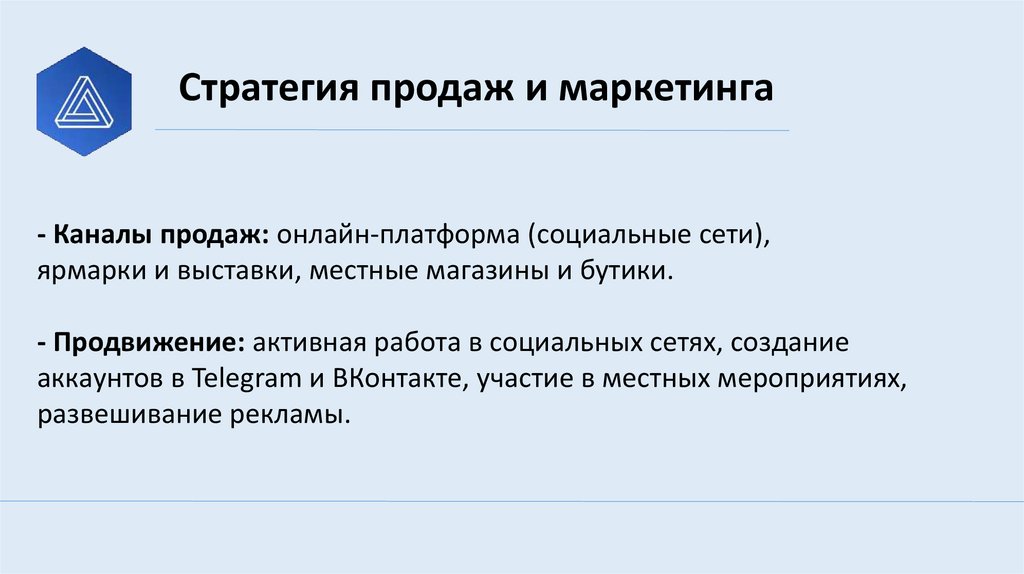 Стратегия продаж и маркетинга

- Каналы продаж: онлайн-платформа (социальные сети), ярмарки и выставки, местные магазины и бутики.

- Продвижение: активная работа в социальных сетях, создание аккаунтов в Telegram и ВКонтакте, участие в местных мероприятиях, развешивание рекламы.